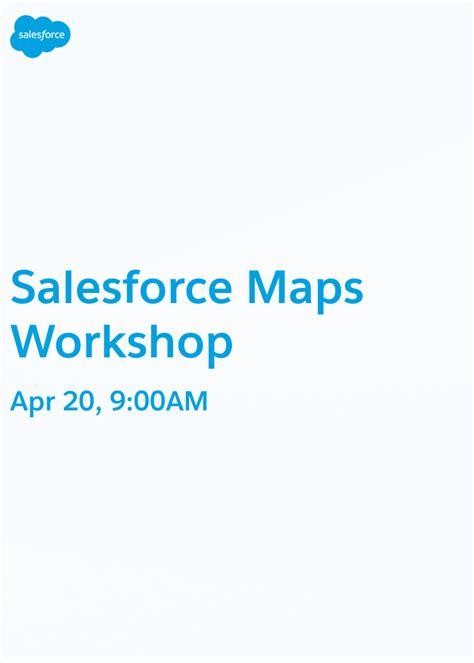 salesforce

Salesforce Maps Workshop

Apr 20, 9:00AM